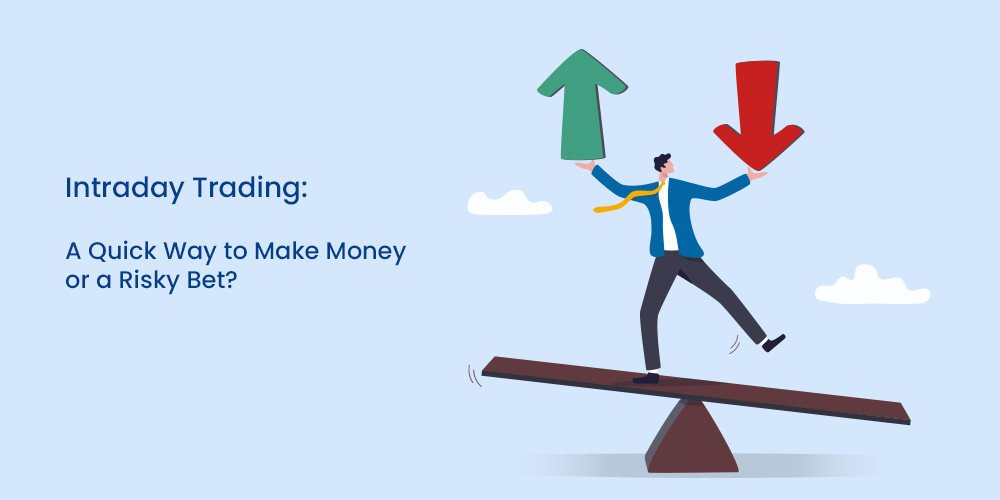 Intraday Trading:

A Quick Way to Make Money or a Risky Bet?